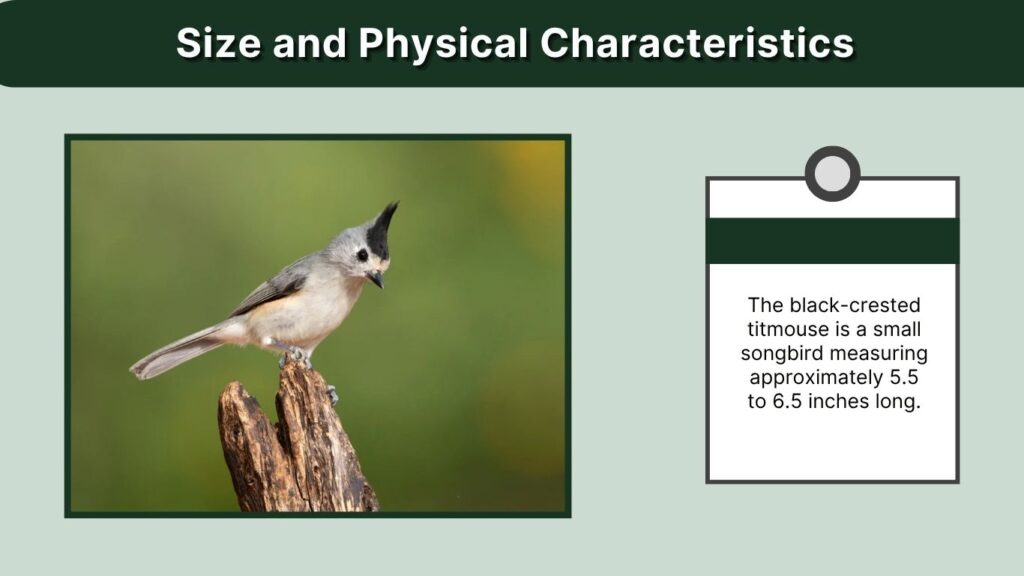 Size and Physical Characteristics

The black-crested titmouse is a small songbird measuring approximately 5.5 to 6.5 inches long.